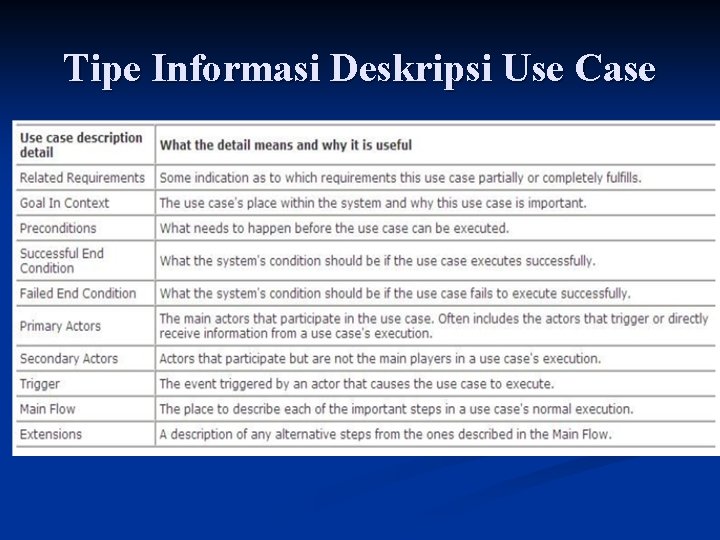 Tipe Informasi Deskripsi Use Case

| Use case description detail | What the detail means and why it is useful |
|---|---|
| Related Requirements | Some indication as to which requirements this use case partially or completely fulfills. |
| Goal In Context | The use case's place within the system and why this use case is important. |
| Preconditions | What needs to happen before the use case can be executed. |
| Successful End Condition | What the system's condition should be if the use case executes successfully. |
| Failed End Condition | What the system's condition should be if the use case fails to execute successfully. |
| Primary Actors | The main actors that participate in the use case. Often includes the actors that trigger or directly receive information from a use case's execution. |
| Secondary Actors | Actors that participate but are not the main players in a use case's execution. |
| Trigger | The event triggered by an actor that causes the use case to execute. |
| Main Flow | The place to describe each of the important steps in a use case's normal execution. |
| Extensions | A description of any alternative steps from the ones described in the Main Flow. |